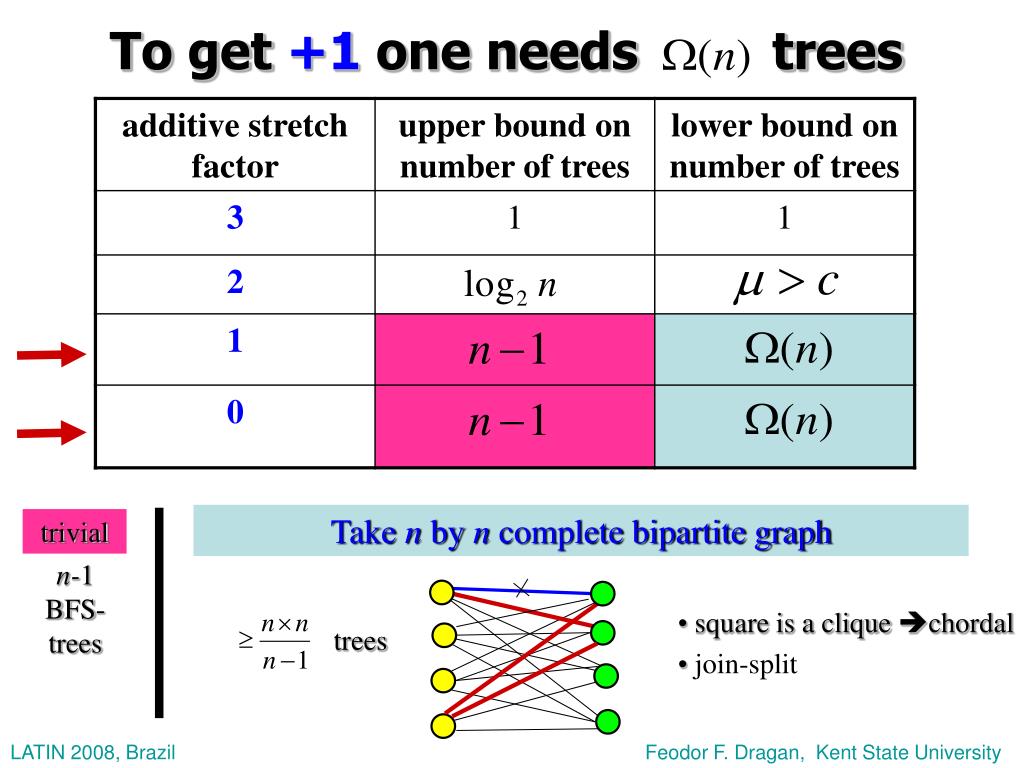 To get +1 one needs $\Omega(n)$ trees

| additive stretch factor | upper bound on number of trees | lower bound on number of trees |
|---|---|---|
| 3 | 1 | 1 |
| 2 | $\log_2 n$ | $\mu > c$ |
| 1 | $n-1$ | $\Omega(n)$ |
| 0 | $n-1$ | $\Omega(n)$ |

trivial

$n$-1 BFS-trees

Take $n$ by $n$ complete bipartite graph

$\geq \frac{n \times n}{n-1}$ trees

• square is a clique ➔chordal
• join-split

LATIN 2008, Brazil

Feodor F. Dragan, Kent State University